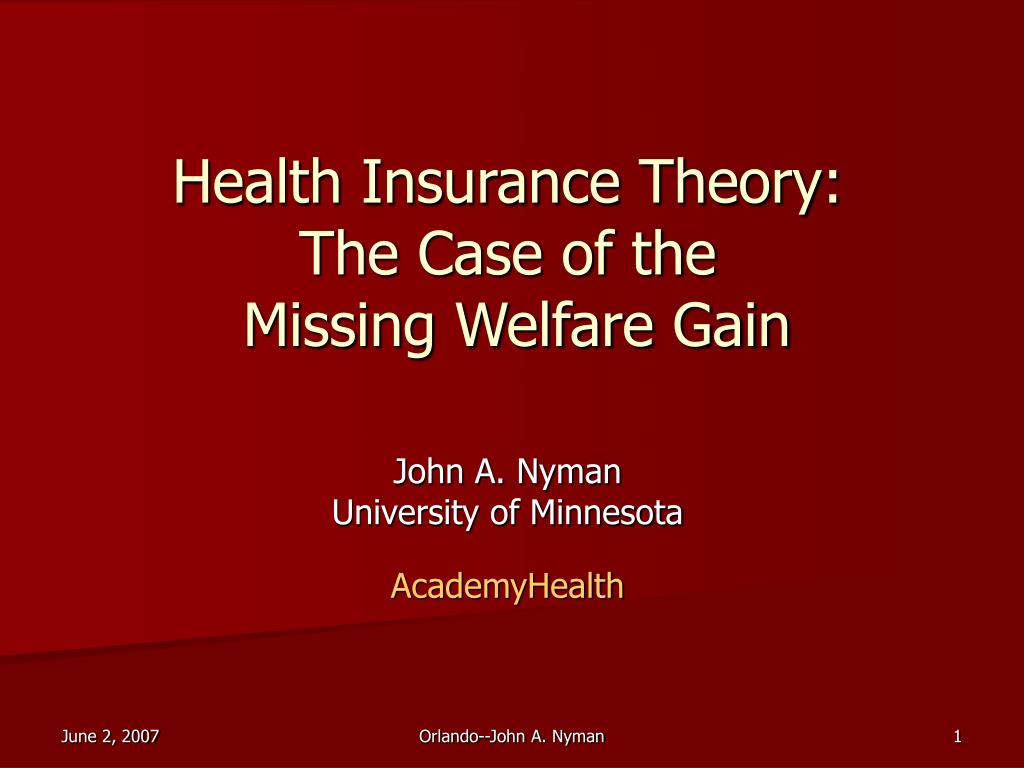 Health Insurance Theory: The Case of the Missing Welfare Gain

John A. Nyman
University of Minnesota

AcademyHealth

June 2, 2007

Orlando--John A. Nyman

1